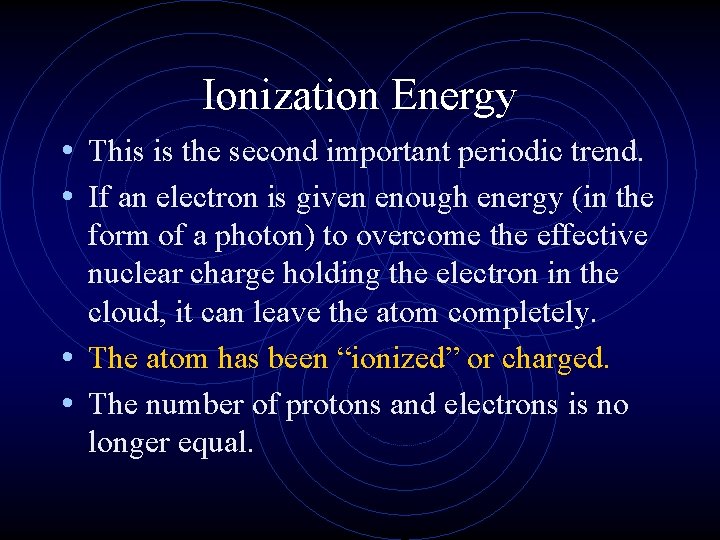 Ionization Energy

• This is the second important periodic trend.

• If an electron is given enough energy (in the form of a photon) to overcome the effective nuclear charge holding the electron in the cloud, it can leave the atom completely.

• The atom has been “ionized” or charged.

• The number of protons and electrons is no longer equal.